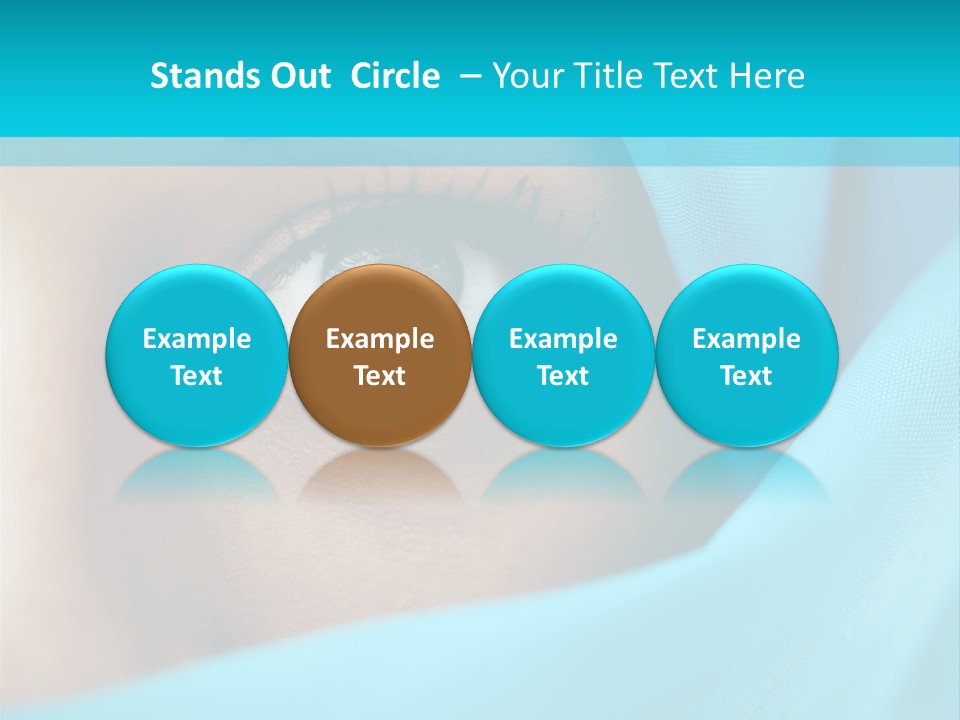 Stands Out Circle – Your Title Text Here

Example Text

Example Text

Example Text

Example Text